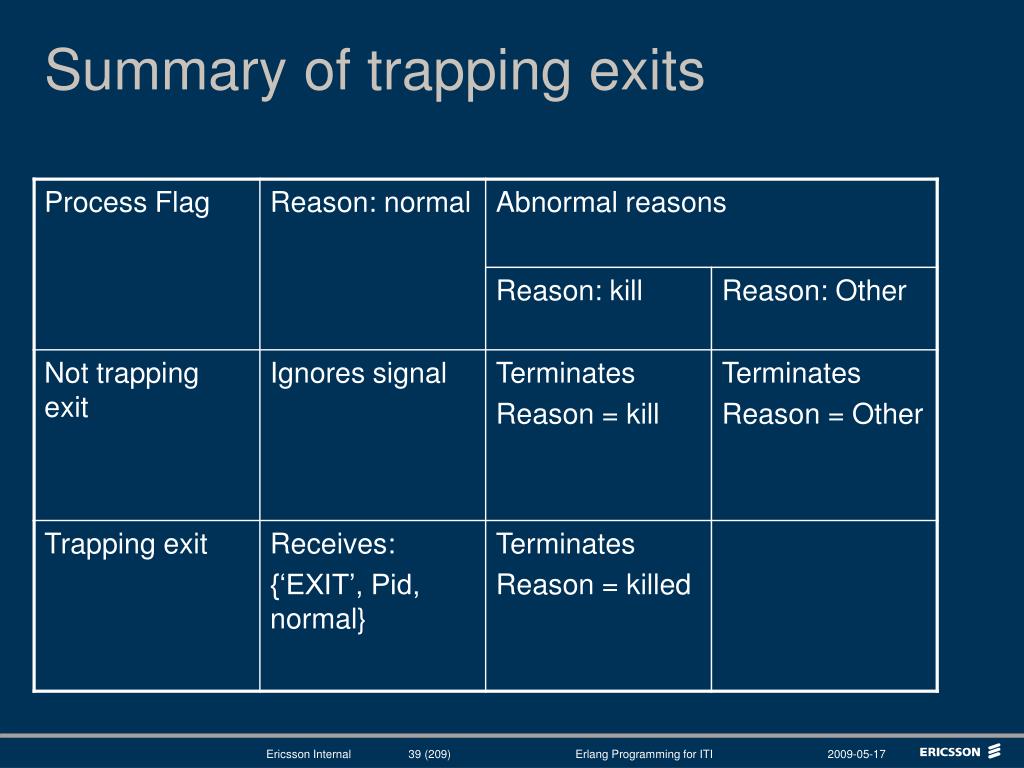 Summary of trapping exits

| Process Flag | Reason: normal | Abnormal reasons | |
|---|---|---|---|
| | | Reason: kill | Reason: Other |
| Not trapping exit | Ignores signal | Terminates Reason = kill | Terminates Reason = Other |
| Trapping exit | Receives: {‘EXIT’, Pid, normal} | Terminates Reason = killed | |

Ericsson Internal 39 (209) Erlang Programming for ITI 2009-05-17 ERICSSON